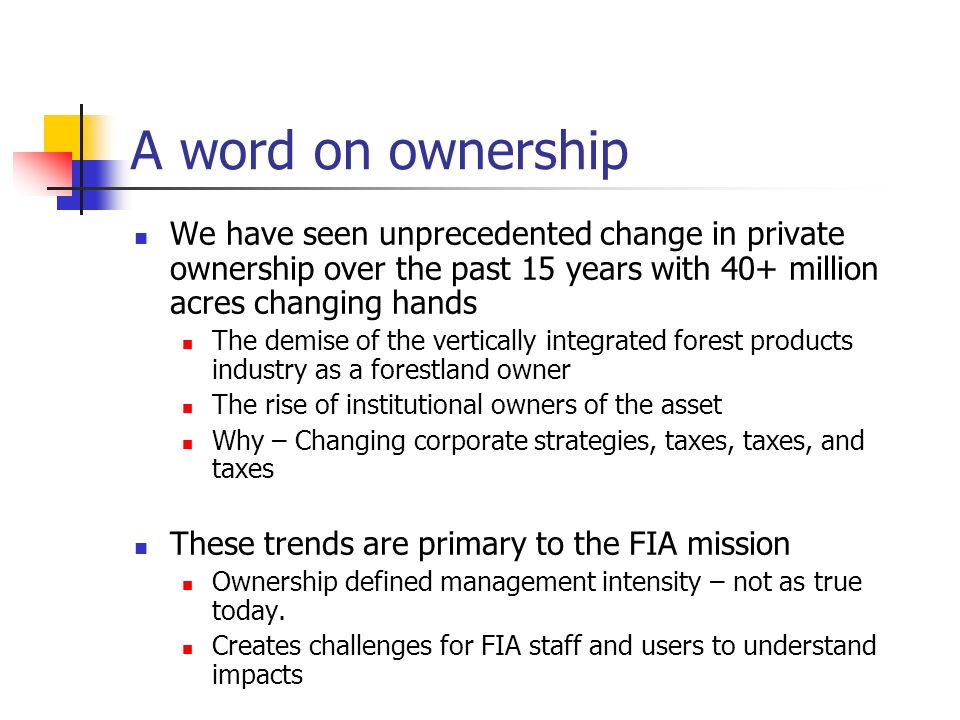 A word on ownership

- We have seen unprecedented change in private ownership over the past 15 years with 40+ million acres changing hands
  - The demise of the vertically integrated forest products industry as a forestland owner
  - The rise of institutional owners of the asset
  - Why – Changing corporate strategies, taxes, taxes, and taxes

- These trends are primary to the FIA mission
  - Ownership defined management intensity – not as true today.
  - Creates challenges for FIA staff and users to understand impacts